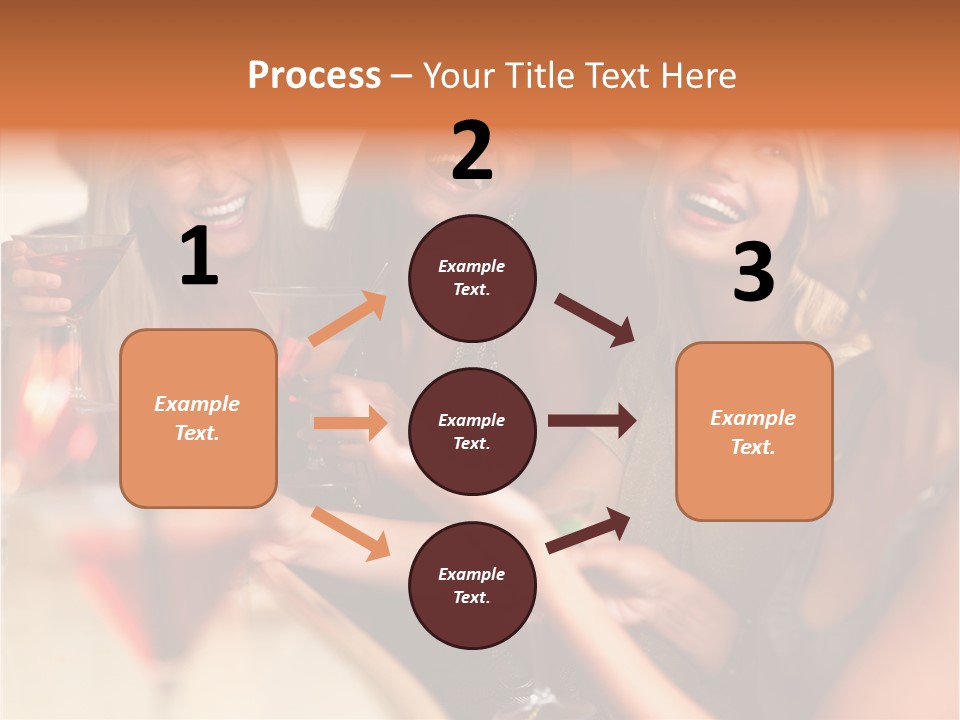 Process – Your Title Text Here

1

Example Text.

2

Example Text.

Example Text.

Example Text.

3

Example Text.